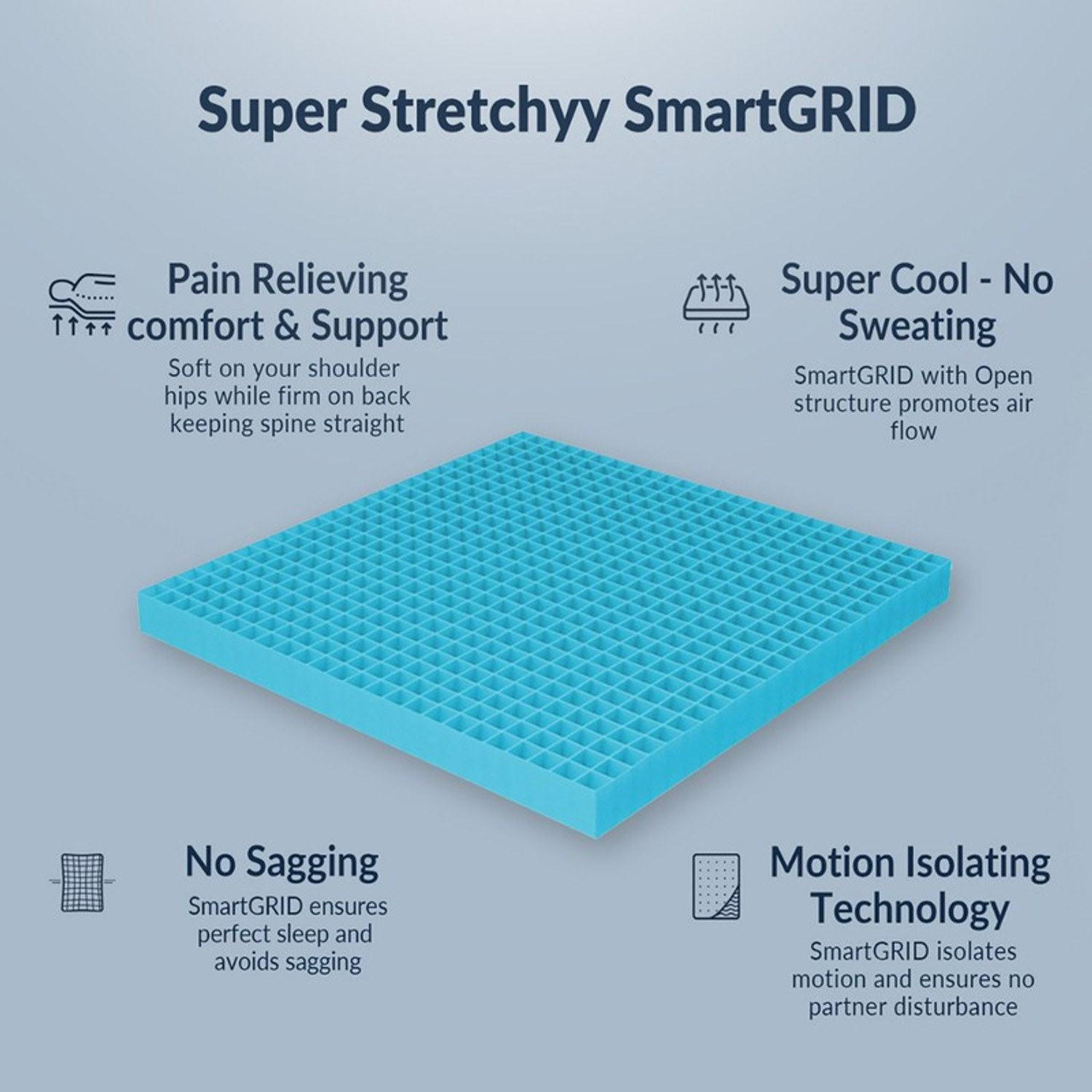 Super Stretchyy SmartGRID

Pain Relieving comfort & Support
Soft on your shoulder hips while firm on back keeping spine straight

Super Cool - No Sweating
SmartGRID with Open structure promotes air flow

No Sagging
SmartGRID ensures perfect sleep and avoids sagging

Motion Isolating Technology
SmartGRID isolates motion and ensures no partner disturbance